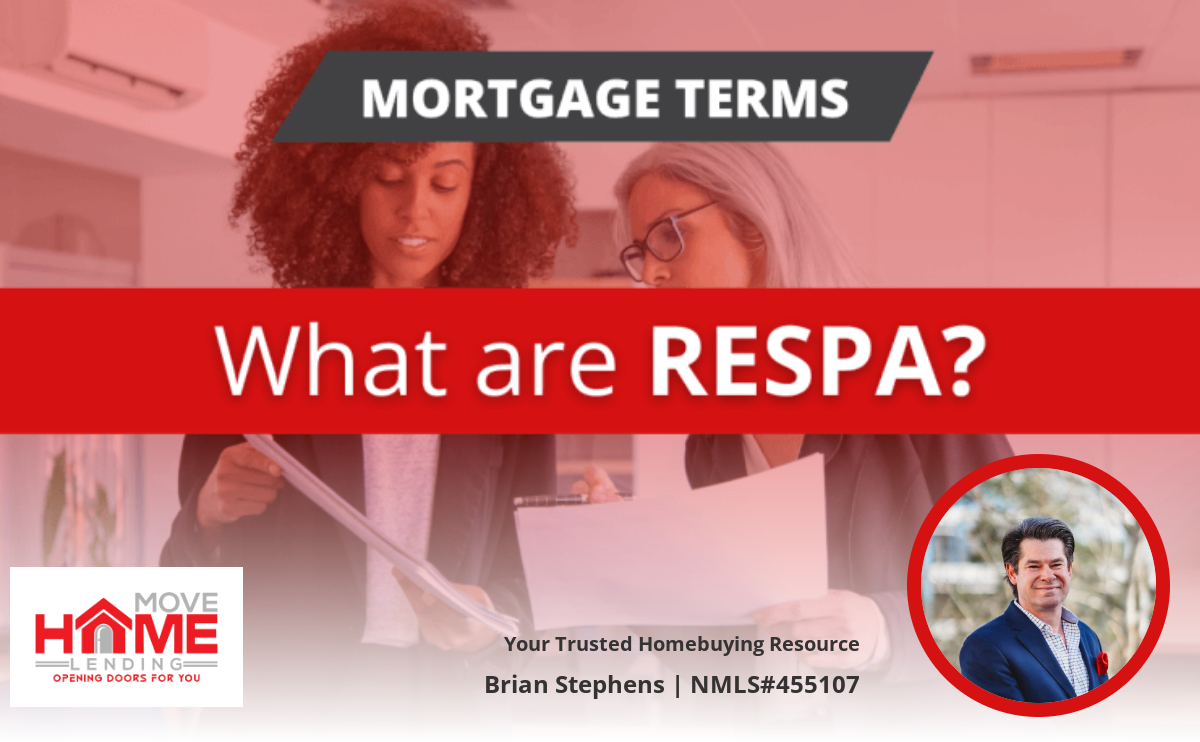 MORTGAGE TERMS

What are RESPA?

MOVE
HOME
LENDING
OPENING DOORS FOR YOU

Your Trusted Homebuying Resource

Brian Stephens | NMLS#455107